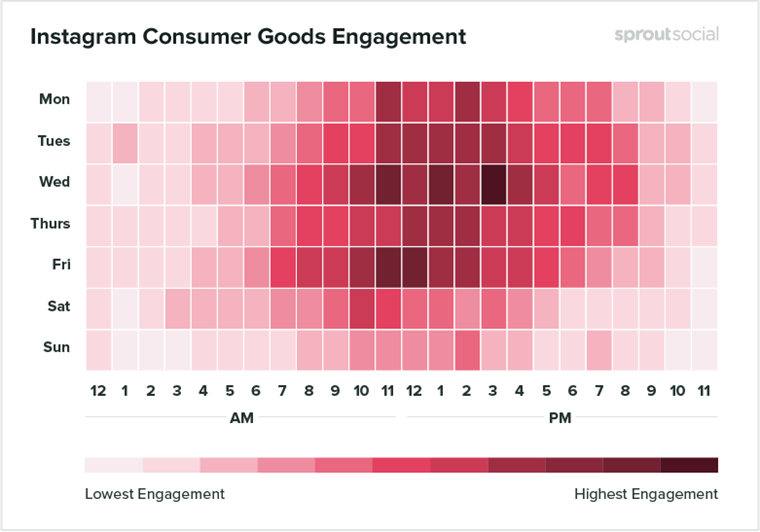 Instagram Consumer Goods Engagement

sproutsocial

Mon
Tues
Wed
Thurs
Fri
Sat
Sun

12 1 2 3 4 5 6 7 8 9 10 11 12 1 2 3 4 5 6 7 8 9 10 11

AM

PM

Lowest Engagement

Highest Engagement